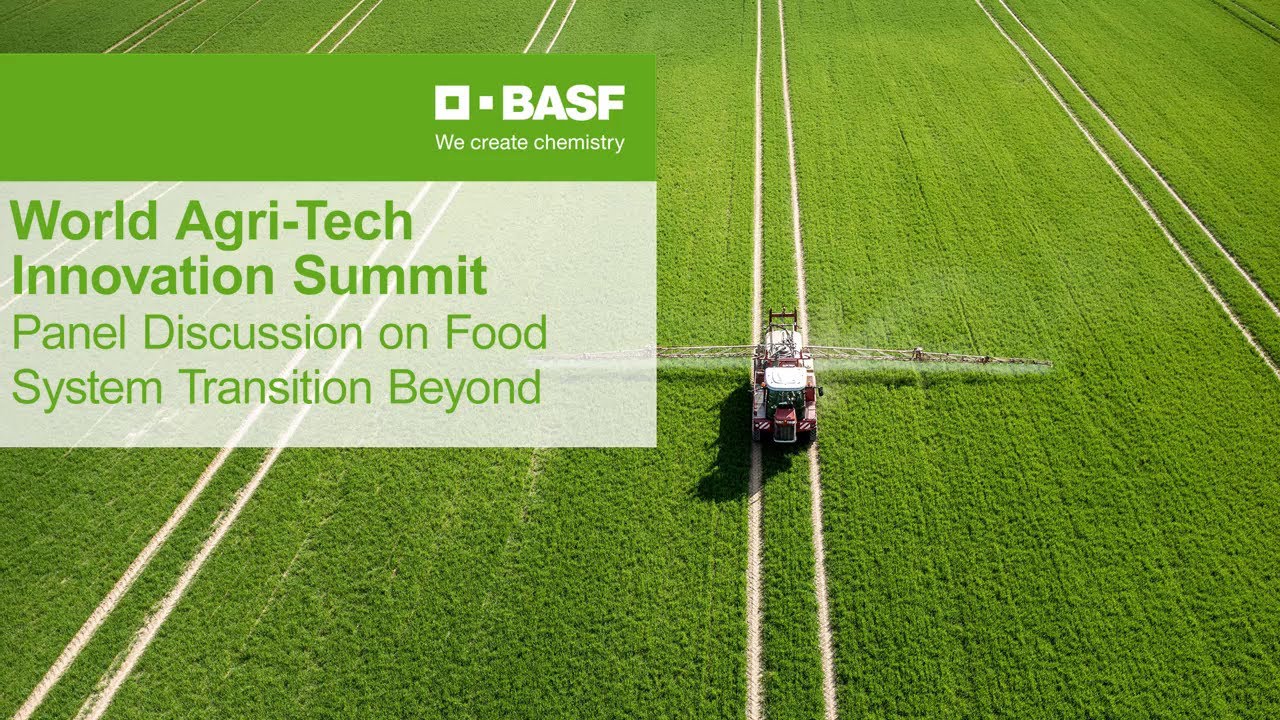 BASF
We create chemistry

World Agri-Tech Innovation Summit
Panel Discussion on Food System Transition Beyond